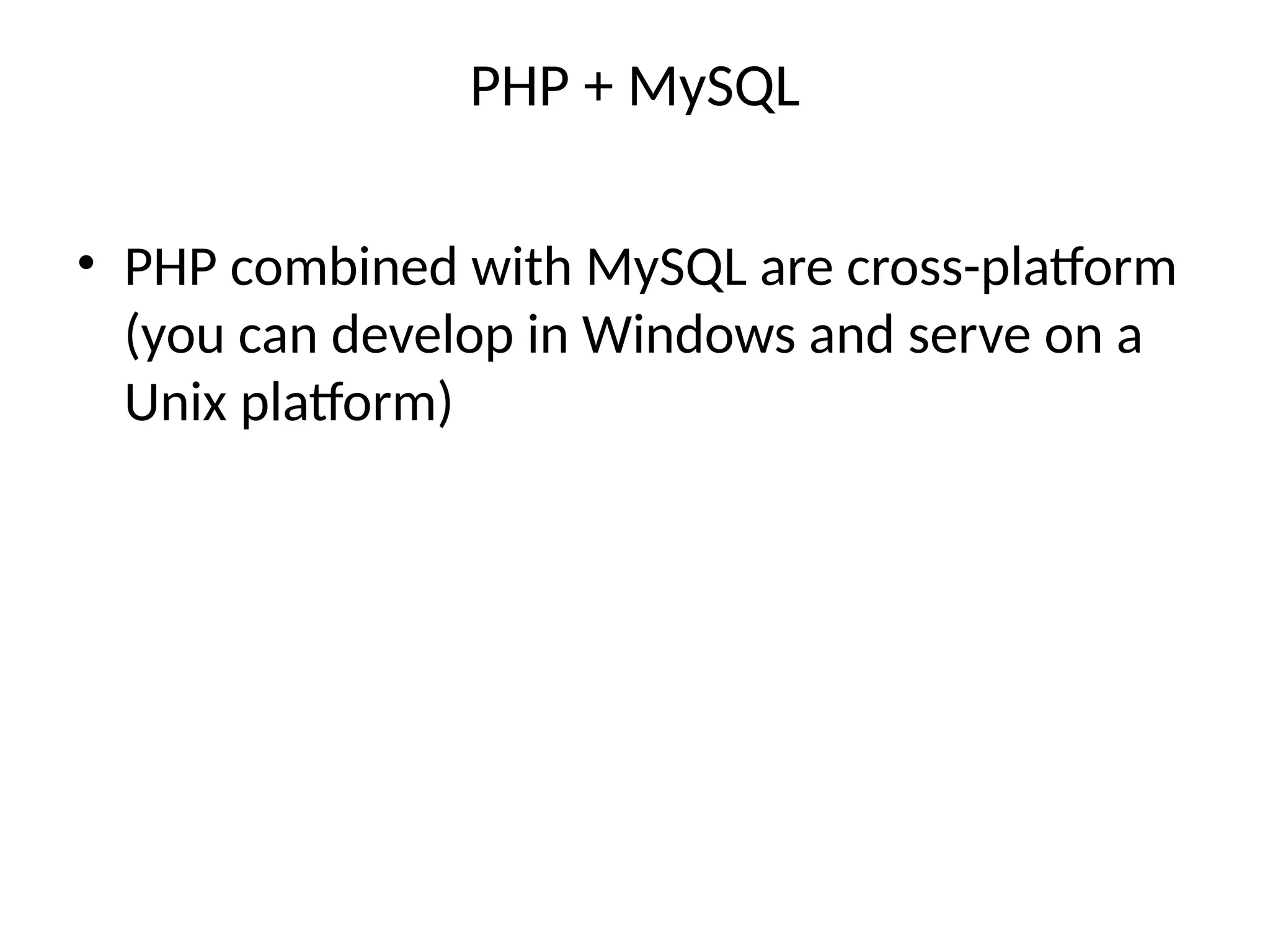 PHP + MySQL

• PHP combined with MySQL are cross-platform (you can develop in Windows and serve on a Unix platform)